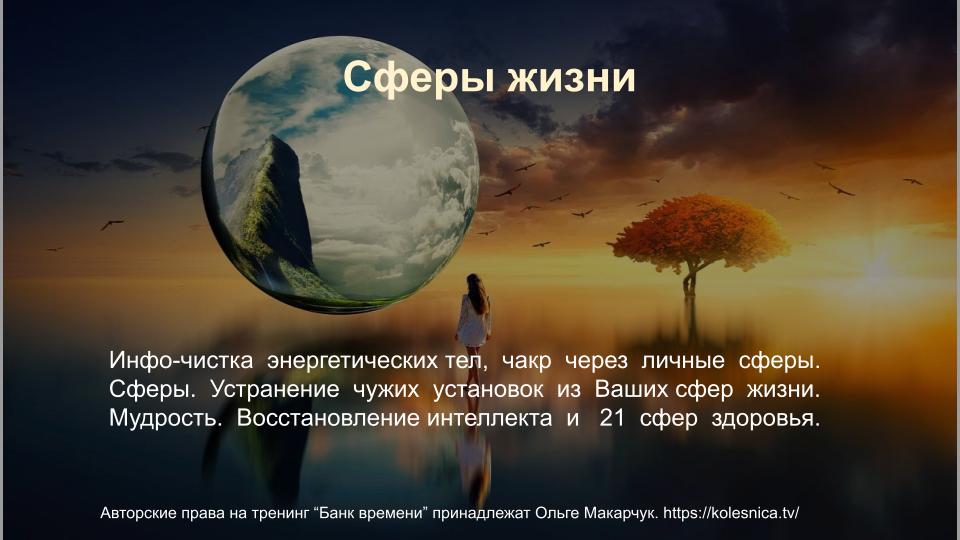 Сферы жизни

Инфо-чистка энергетических тел, чакр через личные сферы. Сферы. Устранение чужих установок из Ваших сфер жизни. Мудрость. Восстановление интеллекта и 21 сфер здоровья.

Авторские права на тренинг “Банк времени” принадлежат Ольге Макарчук. https://kolesnica.tv/